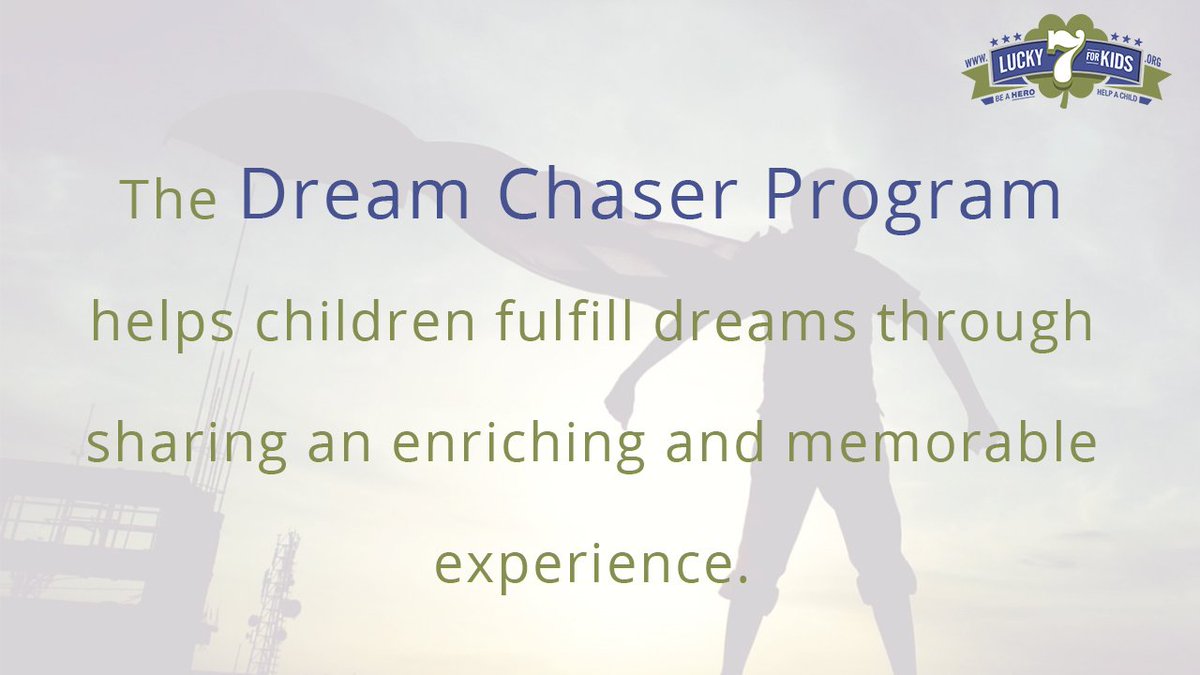 WWW. LUCKY 7 FOR KIDS .ORG
BE A HERO HELP A CHILD

The Dream Chaser Program helps children fulfill dreams through sharing an enriching and memorable experience.